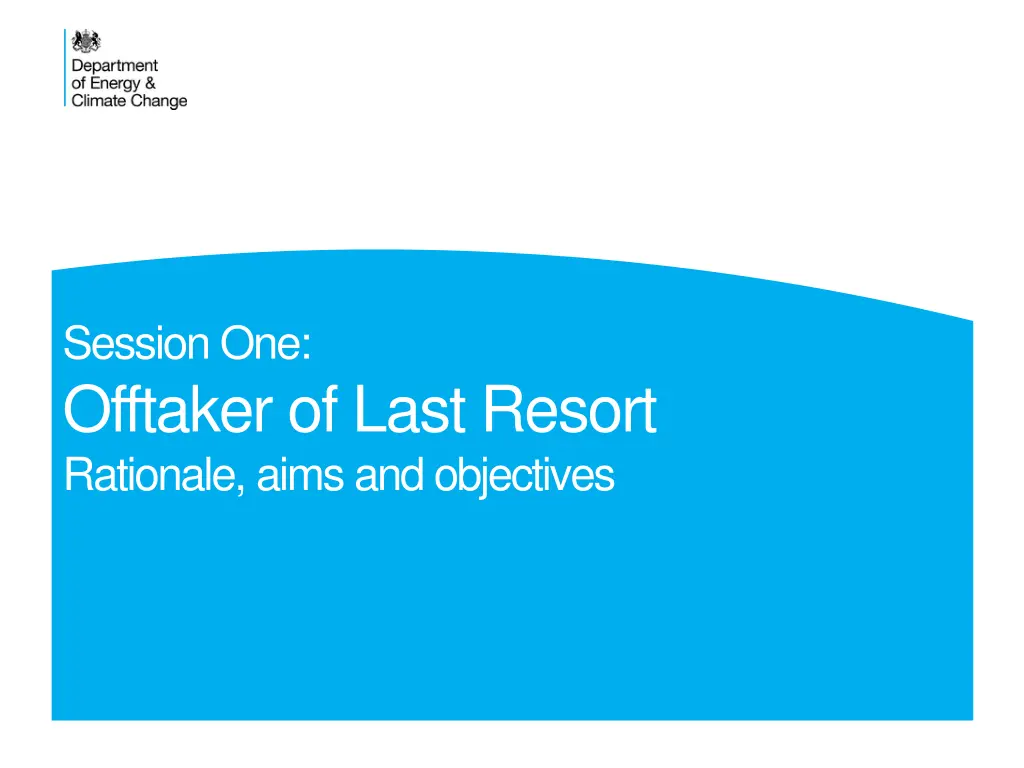 Department of Energy & Climate Change

Session One:

Offtaker of Last Resort

Rationale, aims and objectives